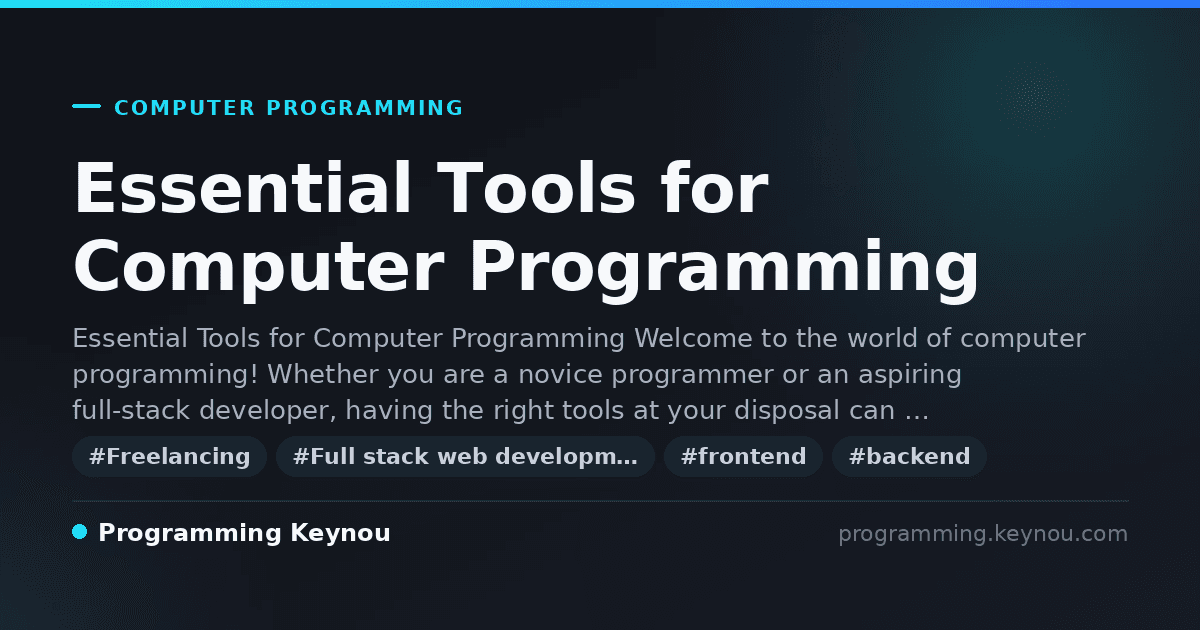 COMPUTER PROGRAMMING

Essential Tools for Computer Programming

Essential Tools for Computer Programming Welcome to the world of computer programming! Whether you are a novice programmer or an aspiring full-stack developer, having the right tools at your disposal can …

#Freelancing #Full stack web developm… #frontend #backend

Programming Keynou

programming.keynou.com